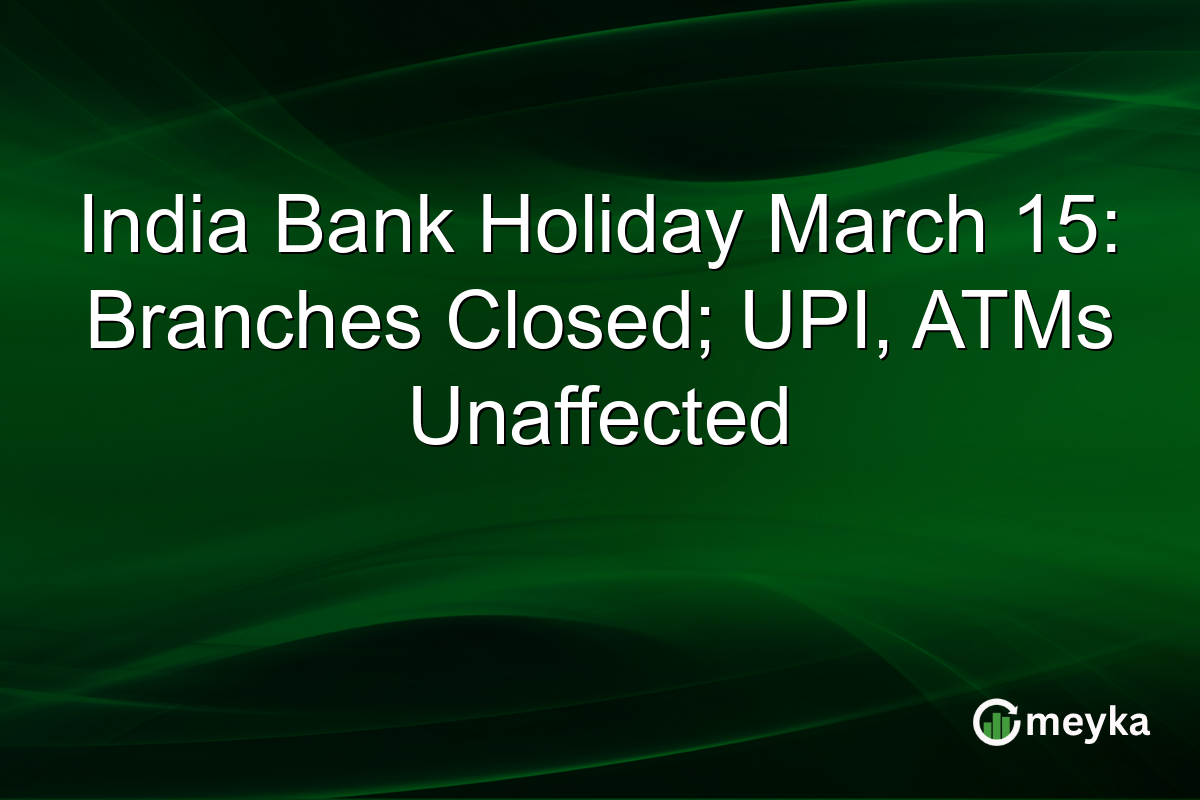 India Bank Holiday March 15: Branches Closed; UPI, ATMs Unaffected

meyka